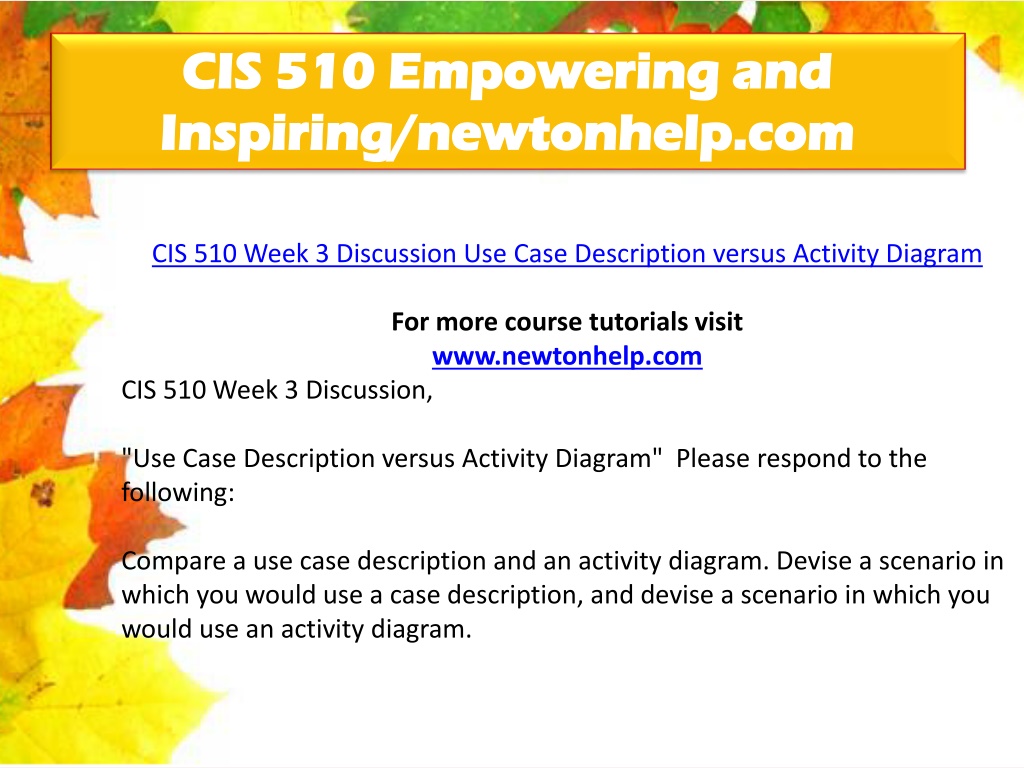 CIS 510 Empowering and Inspiring/newtonhelp.com

CIS 510 Week 3 Discussion Use Case Description versus Activity Diagram

For more course tutorials visit
www.newtonhelp.com
CIS 510 Week 3 Discussion,

"Use Case Description versus Activity Diagram" Please respond to the following:

Compare a use case description and an activity diagram. Devise a scenario in which you would use a case description, and devise a scenario in which you would use an activity diagram.